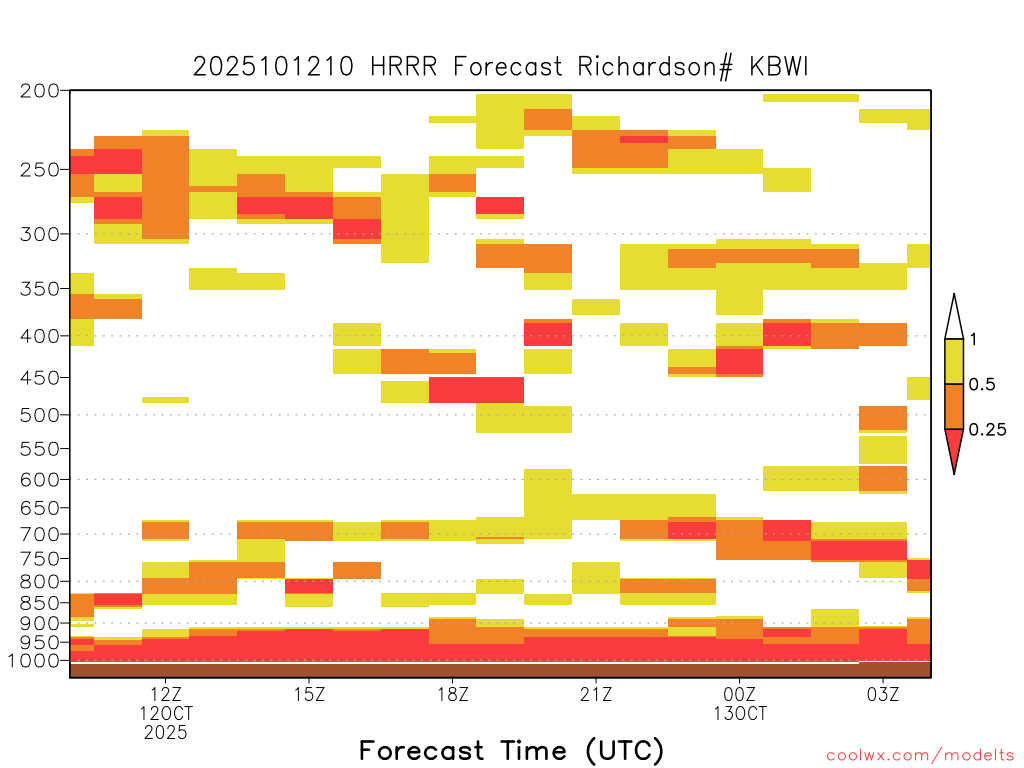 2025101210 HRRR Forecast Richardson# KBWI

200
250
300
350
400
450
500
550
600
650
700
750
800
850
900
950
1000

1
0.5
0.25

12Z
12OCT
2025
15Z
18Z
21Z
00Z
13OCT
03Z

Forecast Time (UTC)

coolwx.com/modelts